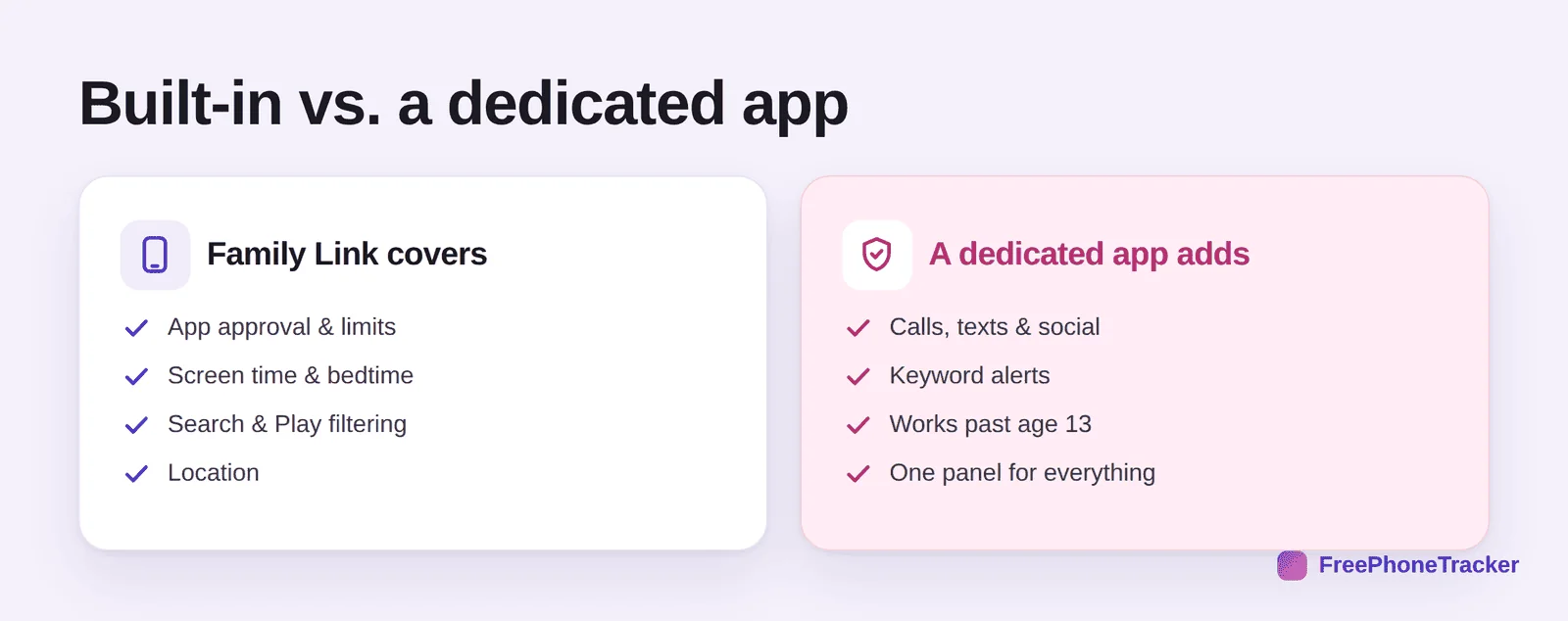 Built-in vs. a dedicated app

Family Link covers

App approval & limits

Screen time & bedtime

Search & Play filtering

Location

A dedicated app adds

Calls, texts & social

Keyword alerts

Works past age 13

One panel for everything

FreePhoneTracker